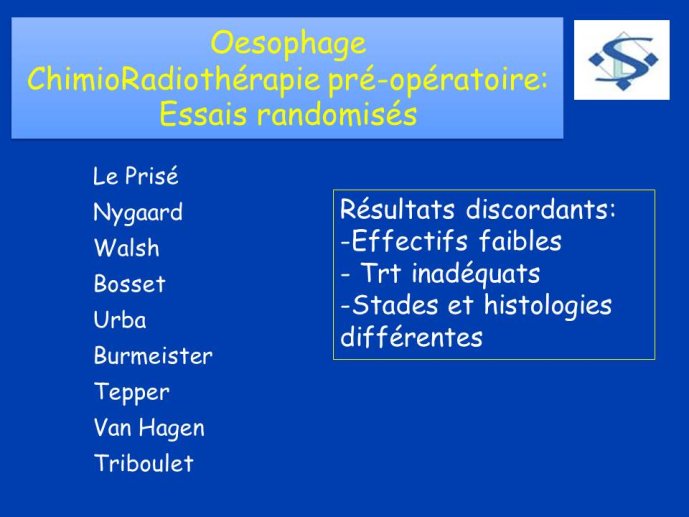 Oesophage
ChimioRadiothérapie pré-opératoire:
Essais randomisés

Le Prisé
Nygaard
Walsh
Bosset
Urba
Burmeister
Tepper
Van Hagen
Triboulet

Résultats discordants:
-Effectifs faibles
- Trt inadéquats
-Stades et histologies différentes